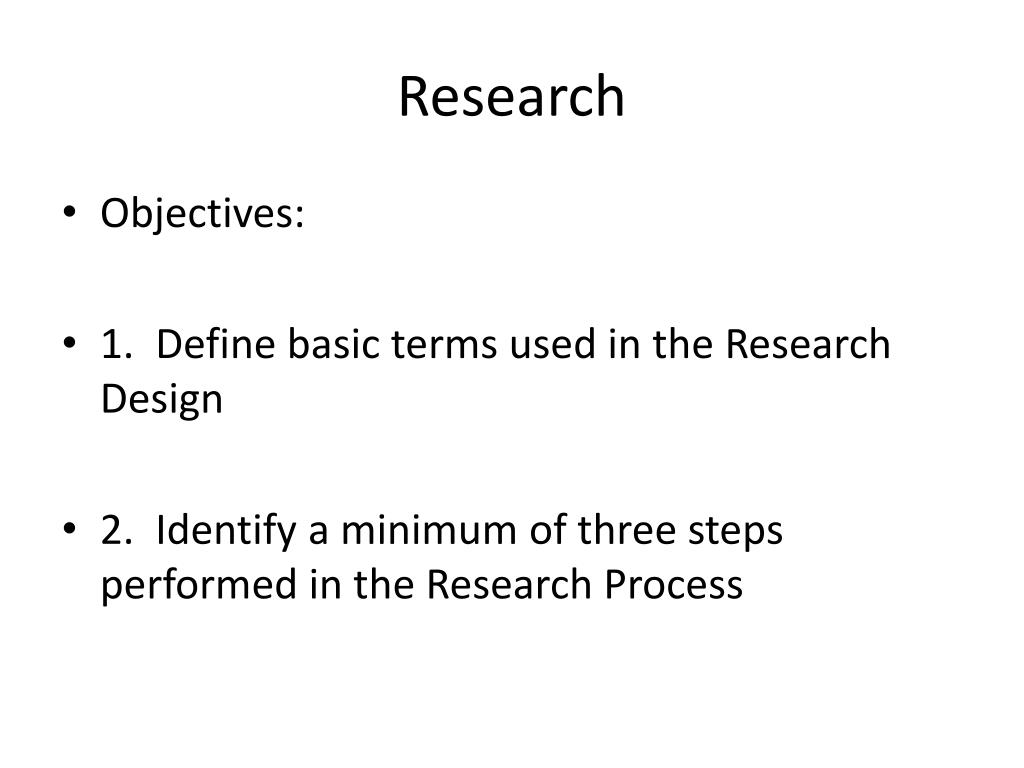 Research

• Objectives:

• 1. Define basic terms used in the Research Design

• 2. Identify a minimum of three steps performed in the Research Process